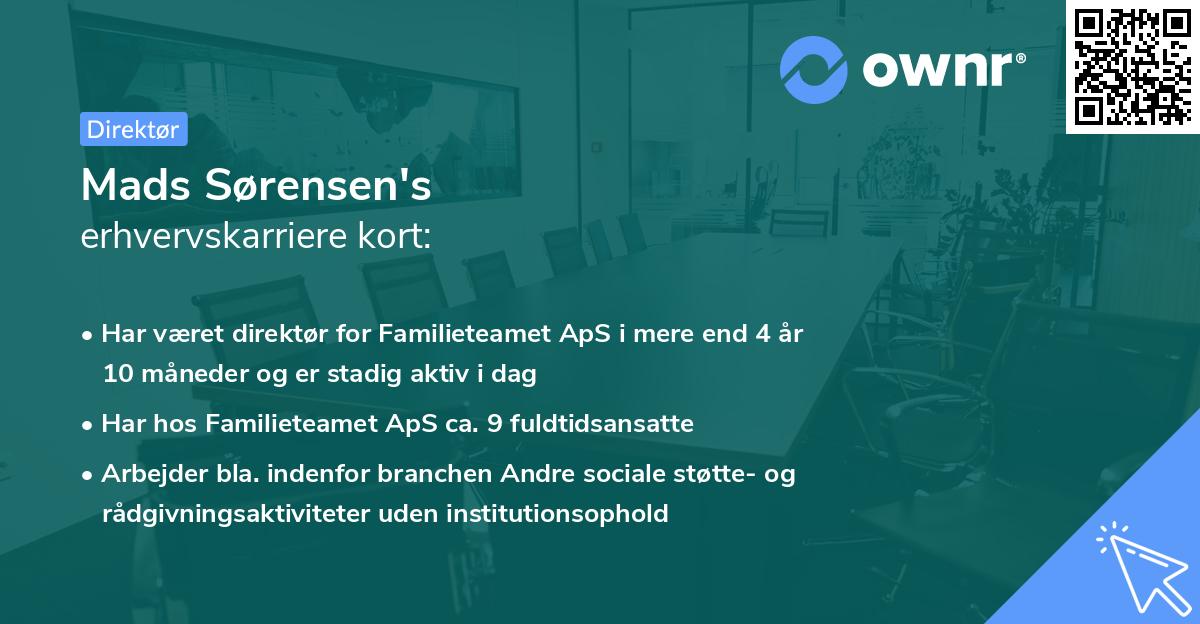 ownr®

Direktør

Mads Sørensen's
erhvervskarriere kort:

• Har været direktør for Familieteamet ApS i mere end 4 år 10 måneder og er stadig aktiv i dag

• Har hos Familieteamet ApS ca. 9 fuldtidsansatte

• Arbejder bla. indenfor branchen Andre sociale støtte- og rådgivningsaktiviteter uden institutionsophold